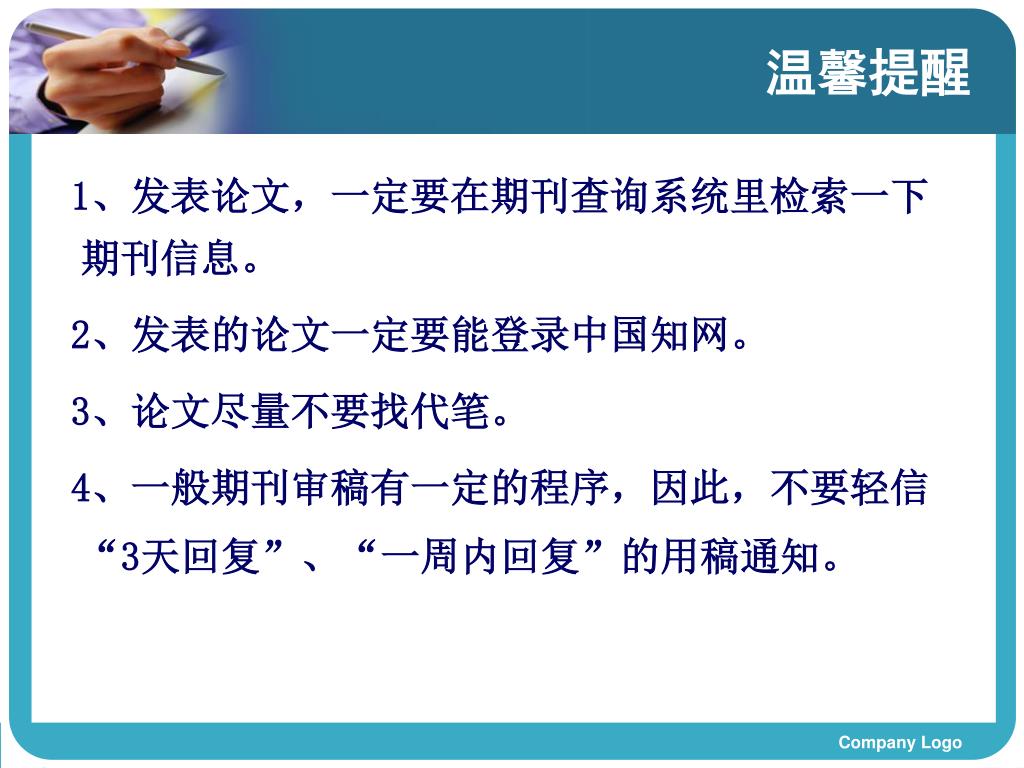 温馨提醒

1、发表论文，一定要在期刊查询系统里检索一下期刊信息。

2、发表的论文一定要能登录中国知网。

3、论文尽量不要找代笔。

4、一般期刊审稿有一定的程序，因此，不要轻信“3天回复”、“一周内回复”的用稿通知。

Company Logo